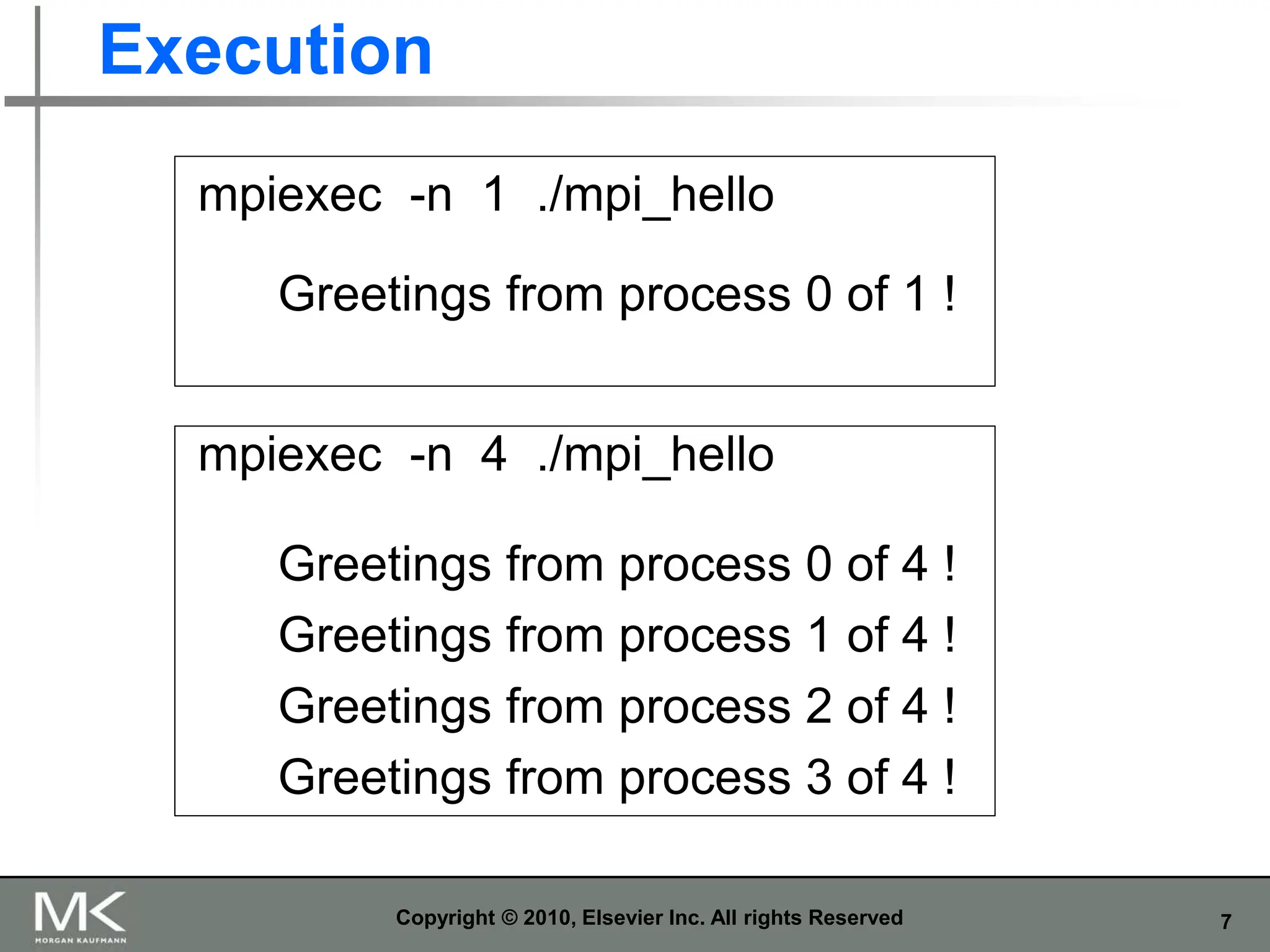 Execution

mpiexec -n 1 ./mpi_hello

Greetings from process 0 of 1 !

mpiexec -n 4 ./mpi_hello

Greetings from process 0 of 4 !
Greetings from process 1 of 4 !
Greetings from process 2 of 4 !
Greetings from process 3 of 4 !

MK
MORGAN KAUFMANN

Copyright © 2010, Elsevier Inc. All rights Reserved

7